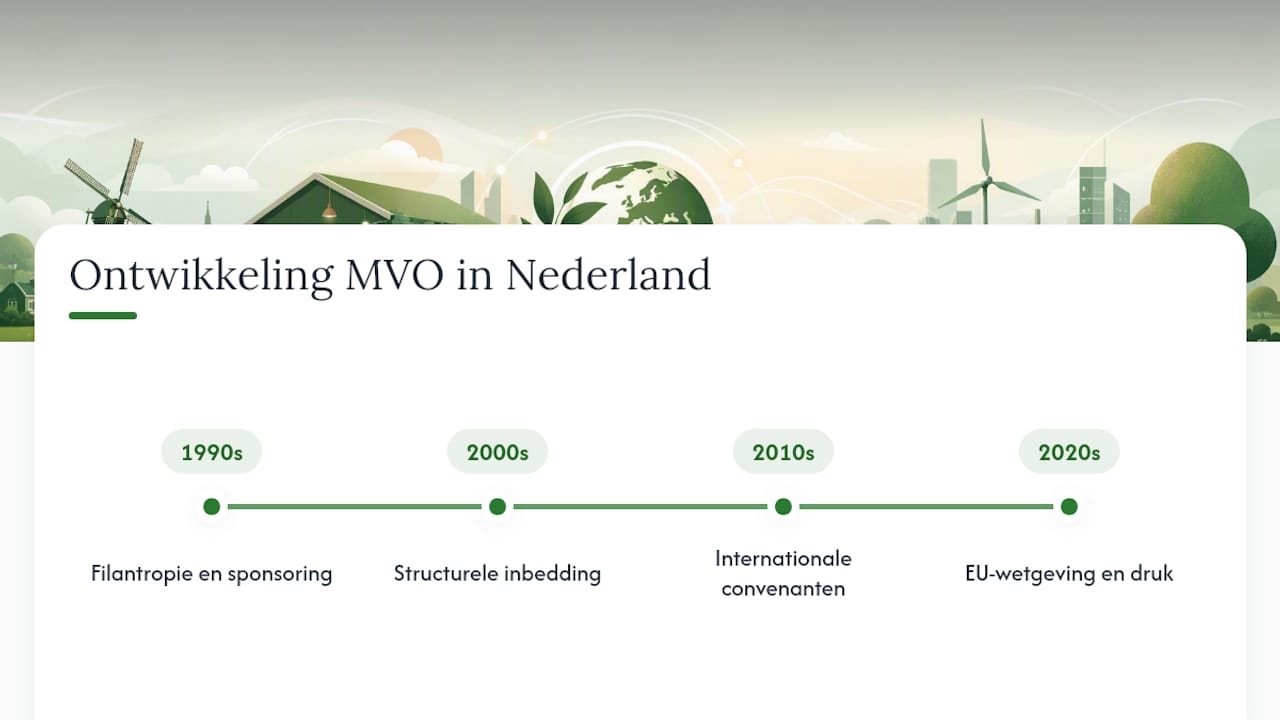 Ontwikkeling MVO in Nederland

1990s

Filantropie en sponsoring

2000s

Structurele inbedding

2010s

Internationale convenanten

2020s

EU-wetgeving en druk